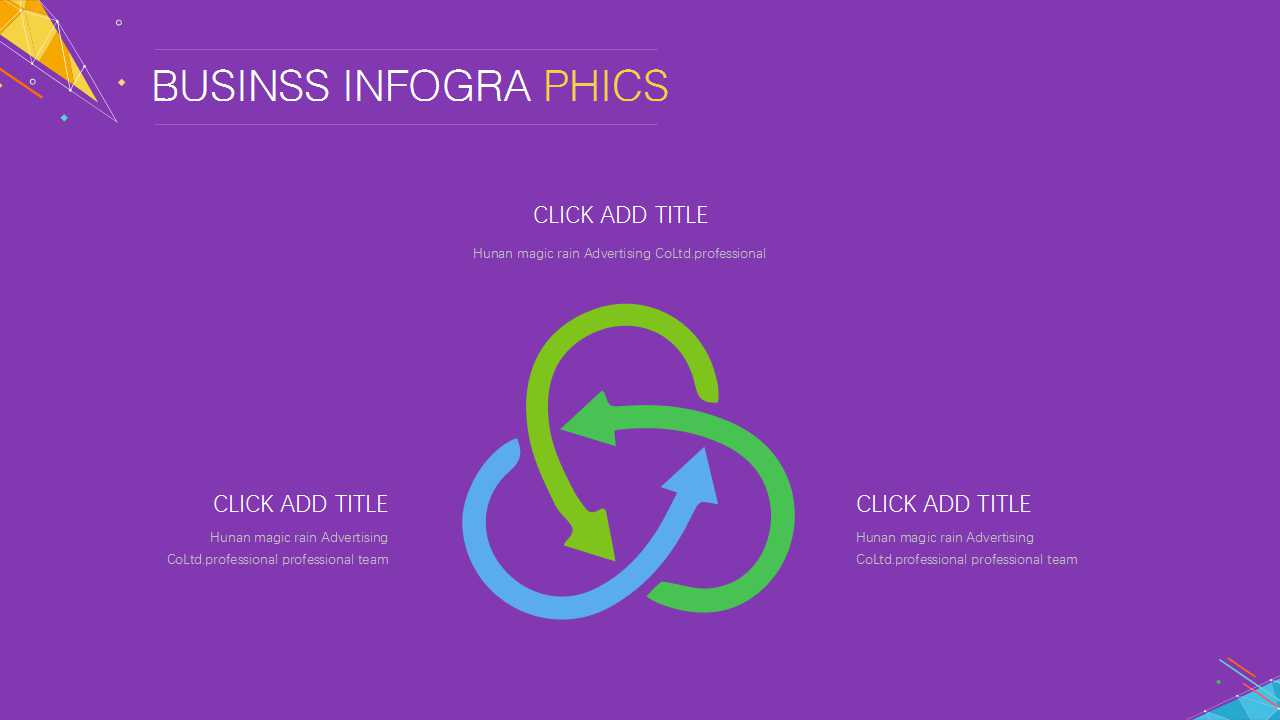 BUSINSS INFOGRA PHICS

CLICK ADD TITLE

Hunan magic rain Advertising CoLtd.professional

CLICK ADD TITLE

Hunan magic rain Advertising CoLtd.professional professional team

CLICK ADD TITLE

Hunan magic rain Advertising CoLtd.professional professional team